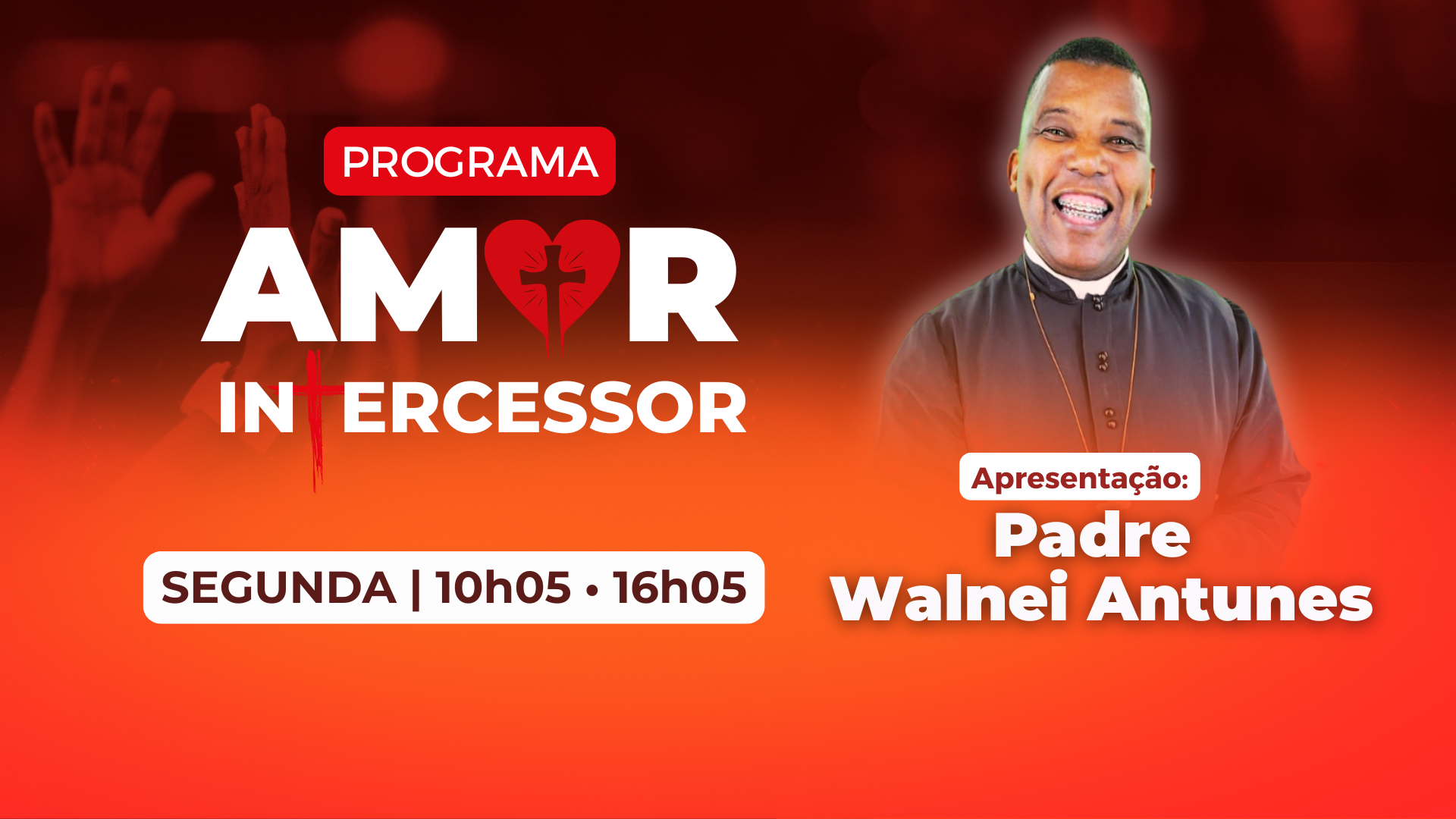 PROGRAMA

AMOR INTERCESSOR

SEGUNDA | 10h05 • 16h05

Apresentação:

Padre Walnei Antunes